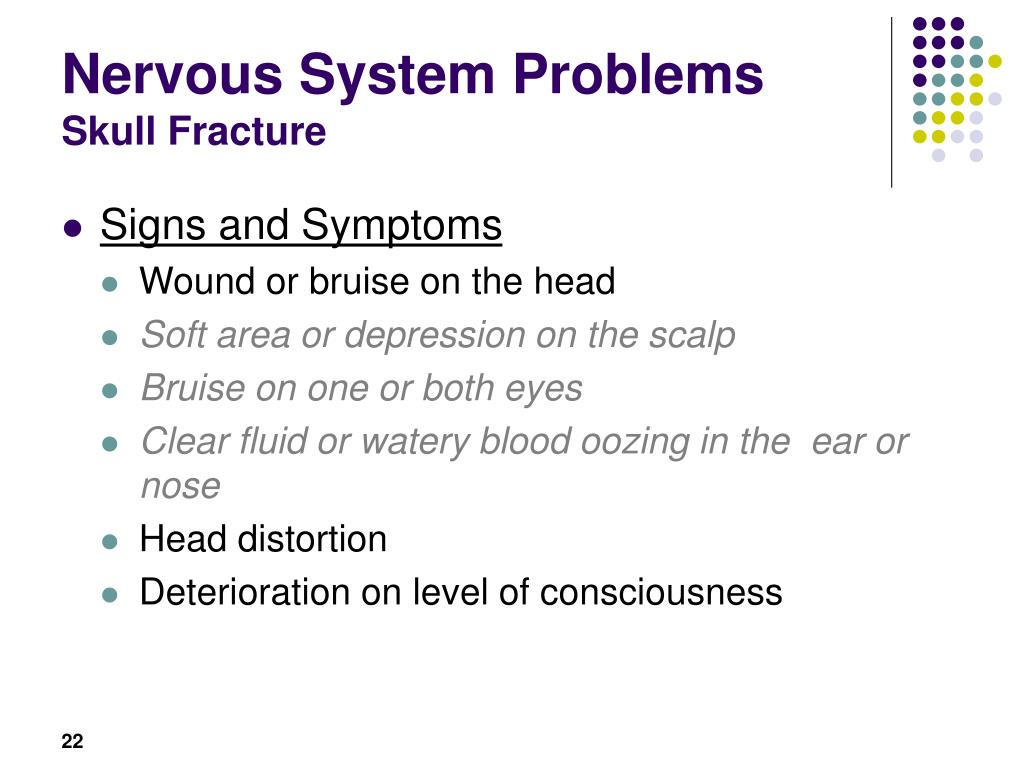 Nervous System Problems
Skull Fracture

- Signs and Symptoms
  - Wound or bruise on the head
  - Soft area or depression on the scalp
  - Bruise on one or both eyes
  - Clear fluid or watery blood oozing in the  ear or nose
  - Head distortion
  - Deterioration on level of consciousness

22